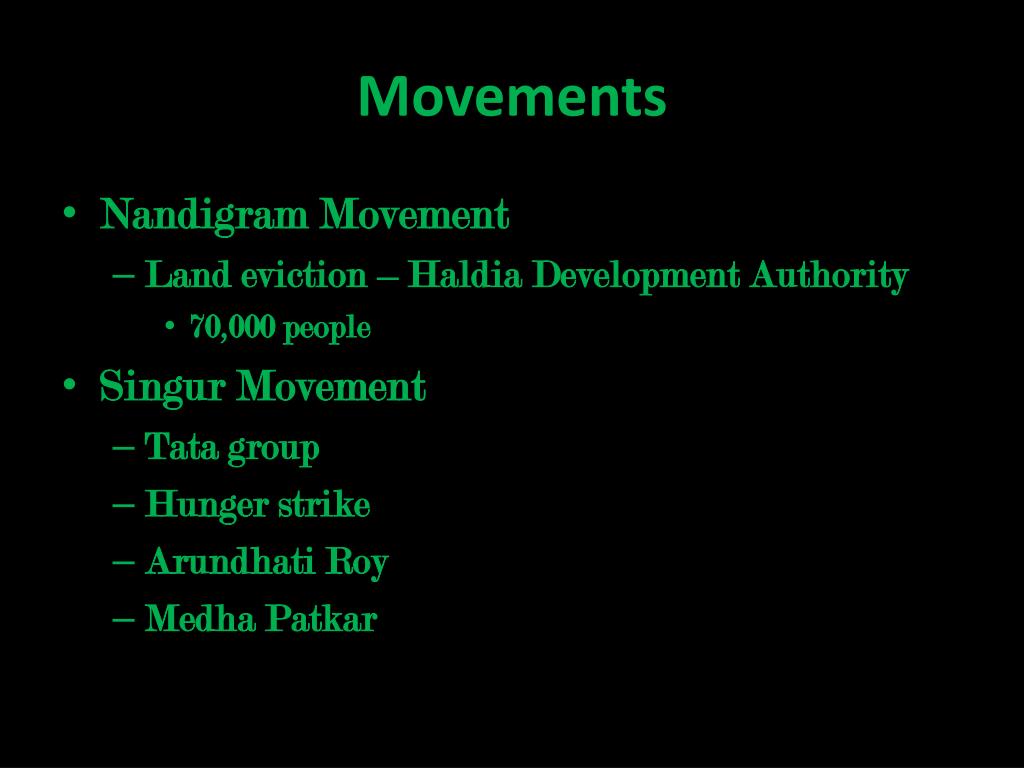 Movements

• Nandigram Movement
  – Land eviction – Haldia Development Authority
    • 70,000 people
• Singur Movement
  – Tata group
  – Hunger strike
  – Arundhati Roy
  – Medha Patkar